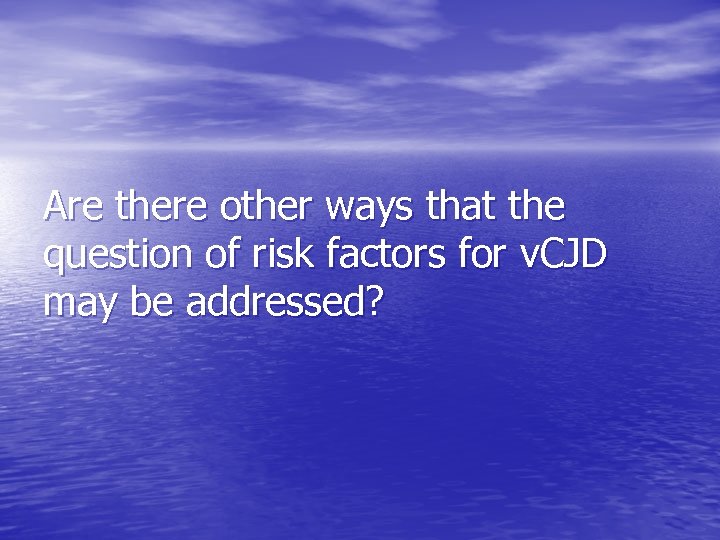 Are there other ways that the question of risk factors for vCJD may be addressed?